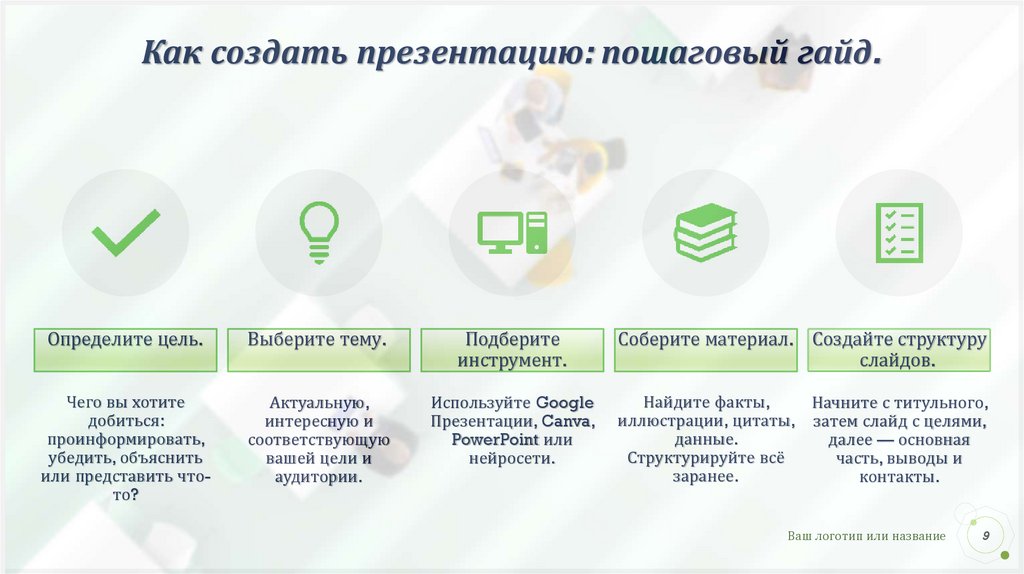 Как создать презентацию: пошаговый гайд.

Определите цель.

Чего вы хотите добиться: проинформировать, убедить, объяснить или представить что-то?

Выберите тему.

Актуальную, интересную и соответствующую вашей цели и аудитории.

Подберите инструмент.

Используйте Google Презентации, Canva, PowerPoint или нейросети.

Соберите материал.

Найдите факты, иллюстрации, цитаты, данные. Структурируйте всё заранее.

Создайте структуру слайдов.

Начните с титульного, затем слайд с целями, далее — основная часть, выводы и контакты.

Ваш логотип или название

9